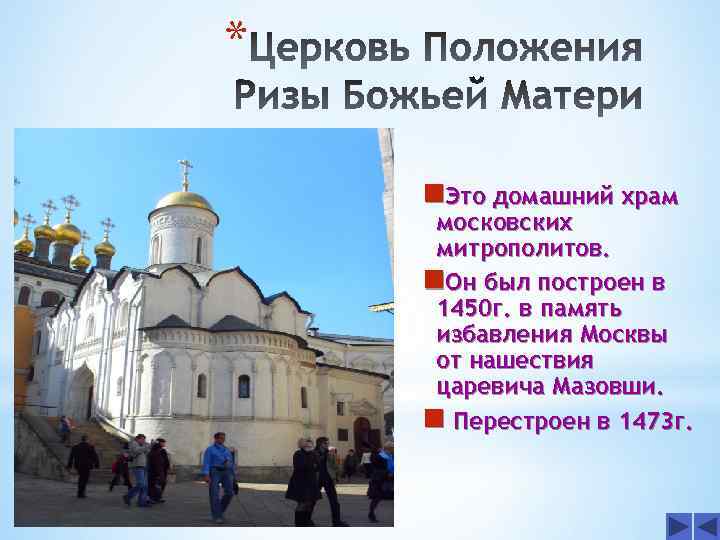 *Церковь Положения Ризы Божьей Матери

Это домашний храм московских митрополитов.

Он был построен в 1450г. в память избавления Москвы от нашествия царевича Мазовши.

Перестроен в 1473г.